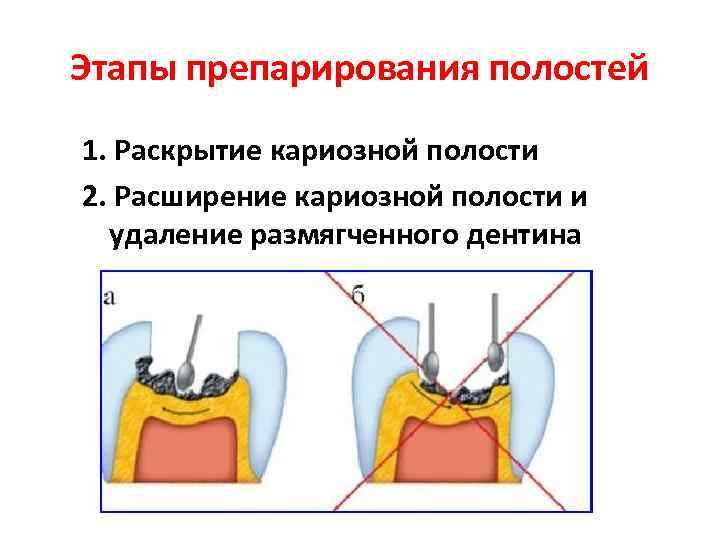 Этапы препарирования полостей

1. Раскрытие кариозной полости

2. Расширение кариозной полости и удаление размягченного дентина

а

б